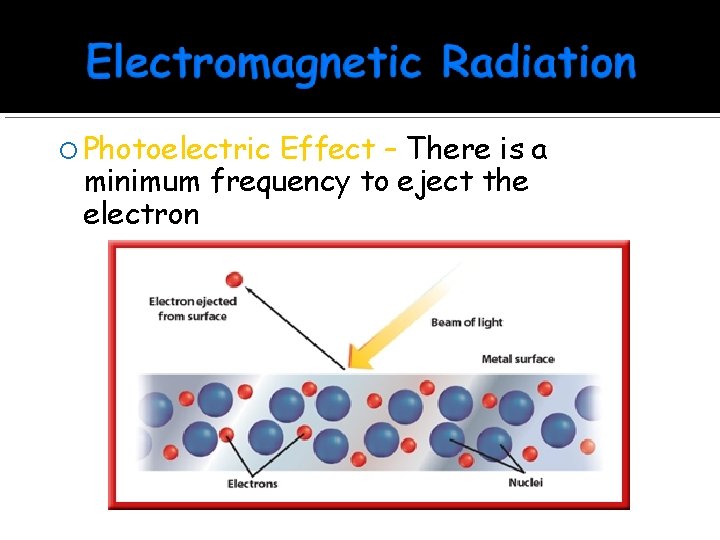 Electromagnetic Radiation

Photoelectric Effect – There is a minimum frequency to eject the electron

Electron ejected from surface

Beam of light

Metal surface

Electrons

Nuclei